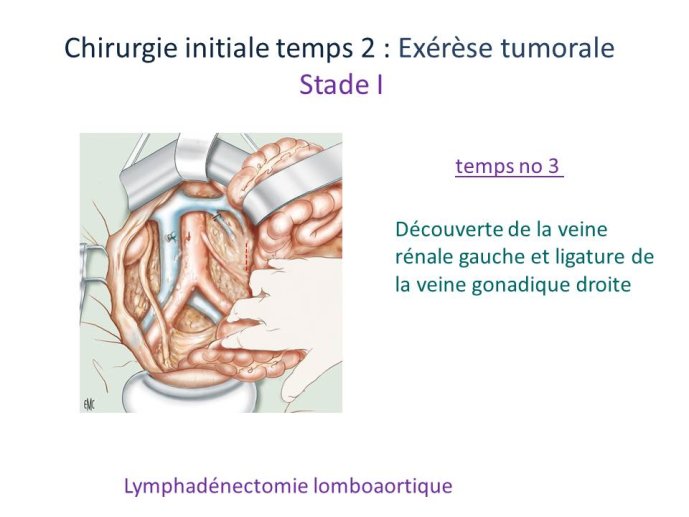 Chirurgie initiale temps 2 : Exérèse tumorale
Stade I

EMC

temps no 3

Découverte de la veine rénale gauche et ligature de la veine gonadique droite

Lymphadénectomie lomboaortique